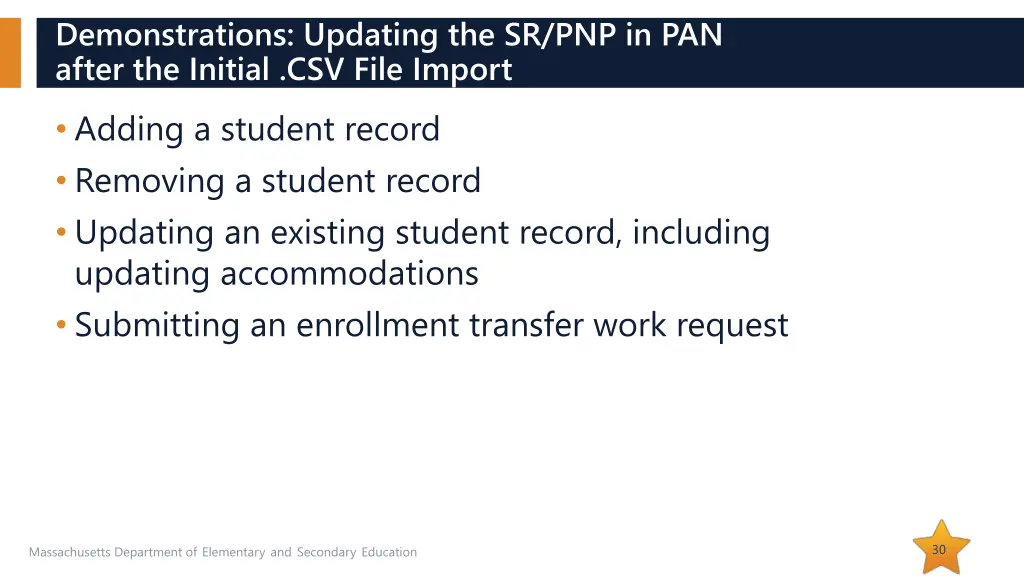 Demonstrations: Updating the SR/PNP in PAN after the Initial .CSV File Import

• Adding a student record
• Removing a student record
• Updating an existing student record, including updating accommodations
• Submitting an enrollment transfer work request

Massachusetts Department of Elementary and Secondary Education

30